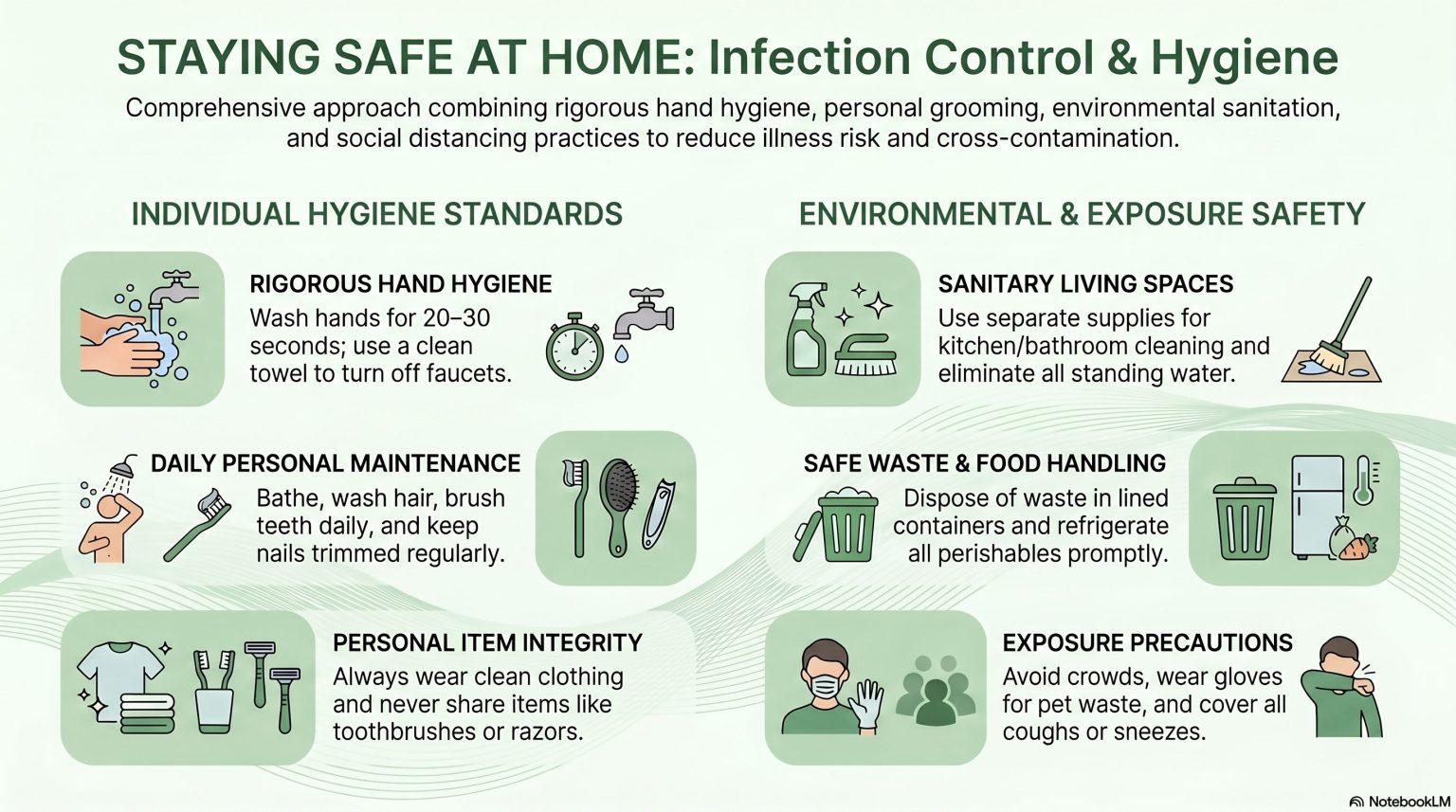 STAYING SAFE AT HOME: Infection Control & Hygiene

Comprehensive approach combining rigorous hand hygiene, personal grooming, environmental sanitation, and social distancing practices to reduce illness risk and cross-contamination.

INDIVIDUAL HYGIENE STANDARDS

RIGOROUS HAND HYGIENE
Wash hands for 20–30 seconds; use a clean towel to turn off faucets.

DAILY PERSONAL MAINTENANCE
Bathe, wash hair, brush teeth daily, and keep nails trimmed regularly.

PERSONAL ITEM INTEGRITY
Always wear clean clothing and never share items like toothbrushes or razors.

ENVIRONMENTAL & EXPOSURE SAFETY

SANITARY LIVING SPACES
Use separate supplies for kitchen/bathroom cleaning and eliminate all standing water.

SAFE WASTE & FOOD HANDLING
Dispose of waste in lined containers and refrigerate all perishables promptly.

EXPOSURE PRECAUTIONS
Avoid crowds, wear gloves for pet waste, and cover all coughs or sneezes.

NotebookLM